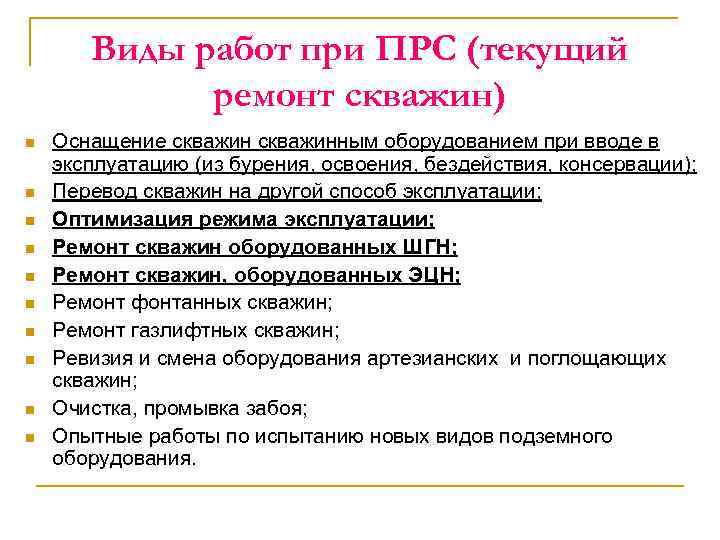 Виды работ при ПРС (текущий ремонт скважин)

- Оснащение скважин скважинным оборудованием при вводе в эксплуатацию (из бурения, освоения, бездействия, консервации);
- Перевод скважин на другой способ эксплуатации;
- Оптимизация режима эксплуатации;
- Ремонт скважин оборудованных ШГН;
- Ремонт скважин, оборудованных ЭЦН;
- Ремонт фонтанных скважин;
- Ремонт газлифтных скважин;
- Ревизия и смена оборудования артезианских и поглощающих скважин;
- Очистка, промывка забоя;
- Опытные работы по испытанию новых видов подземного оборудования.